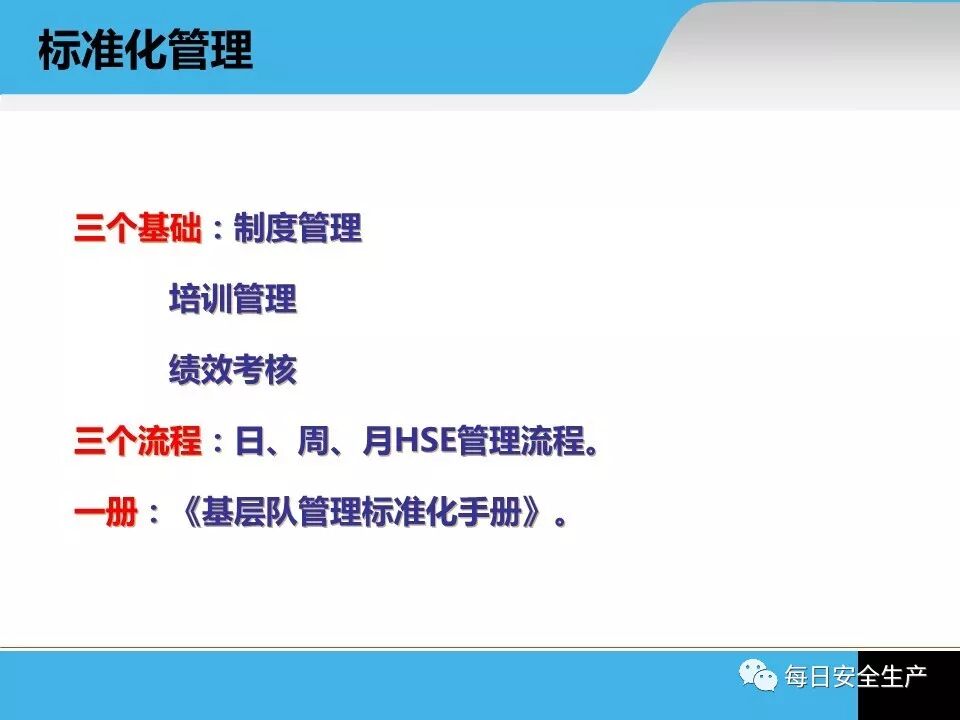 标准化管理

三个基础：制度管理

培训管理

绩效考核

三个流程：日、周、月HSE管理流程。

一册：《基层队管理标准化手册》。

每日安全生产